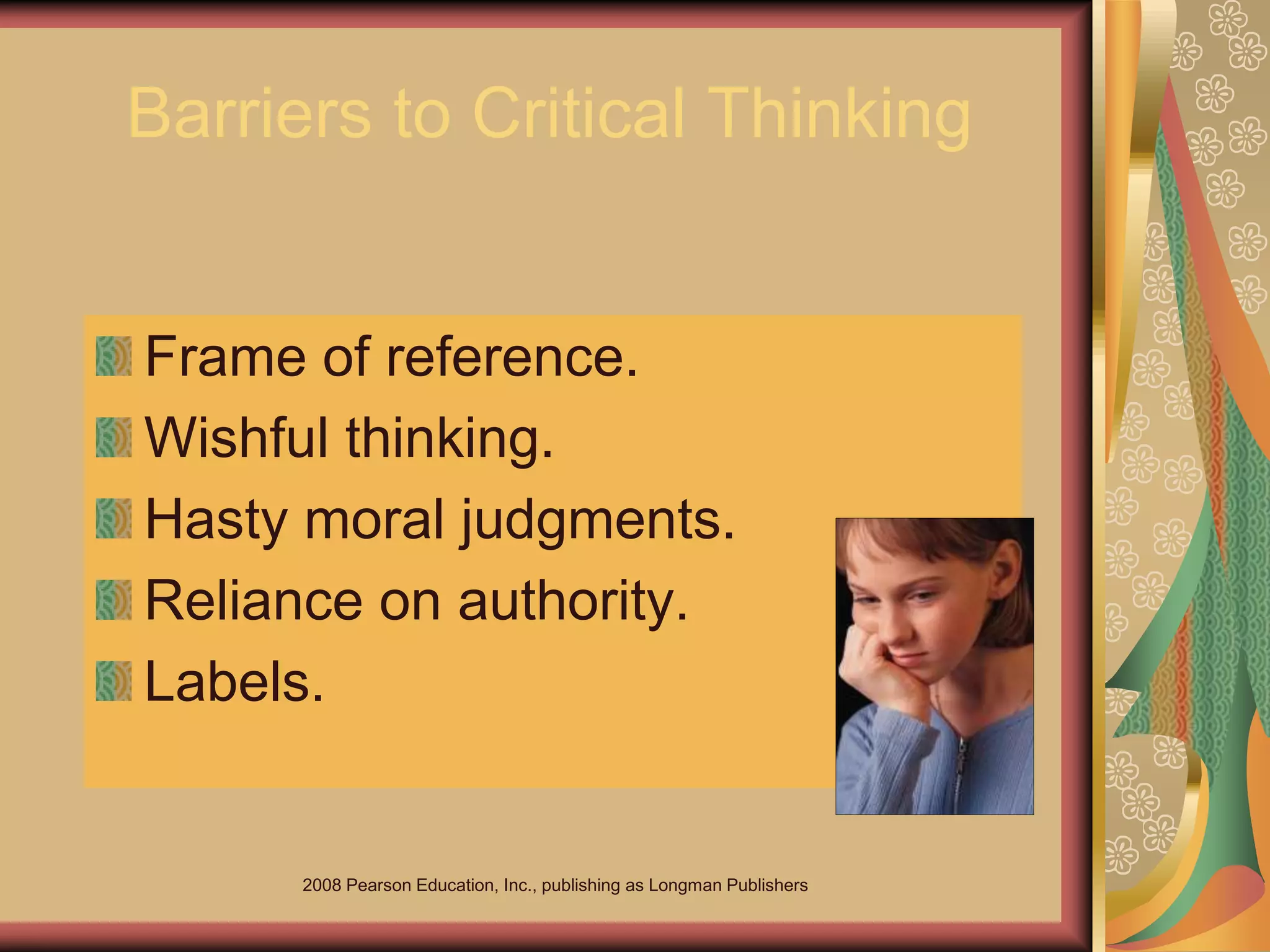 Barriers to Critical Thinking

Frame of reference.
Wishful thinking.
Hasty moral judgments.
Reliance on authority.
Labels.

2008 Pearson Education, Inc., publishing as Longman Publishers